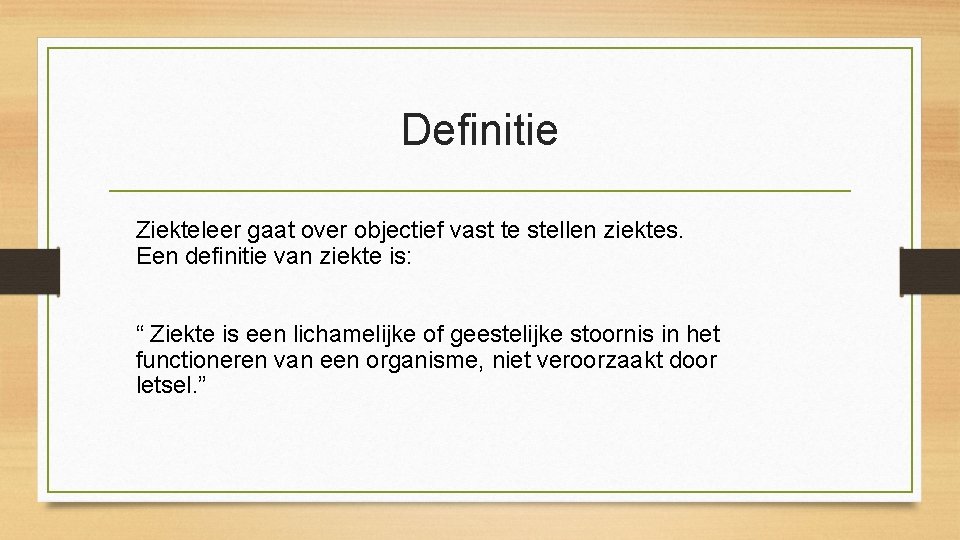 Definitie

Ziekteleer gaat over objectief vast te stellen ziektes.
Een definitie van ziekte is:

“ Ziekte is een lichamelijke of geestelijke stoornis in het functioneren van een organisme, niet veroorzaakt door letsel.”